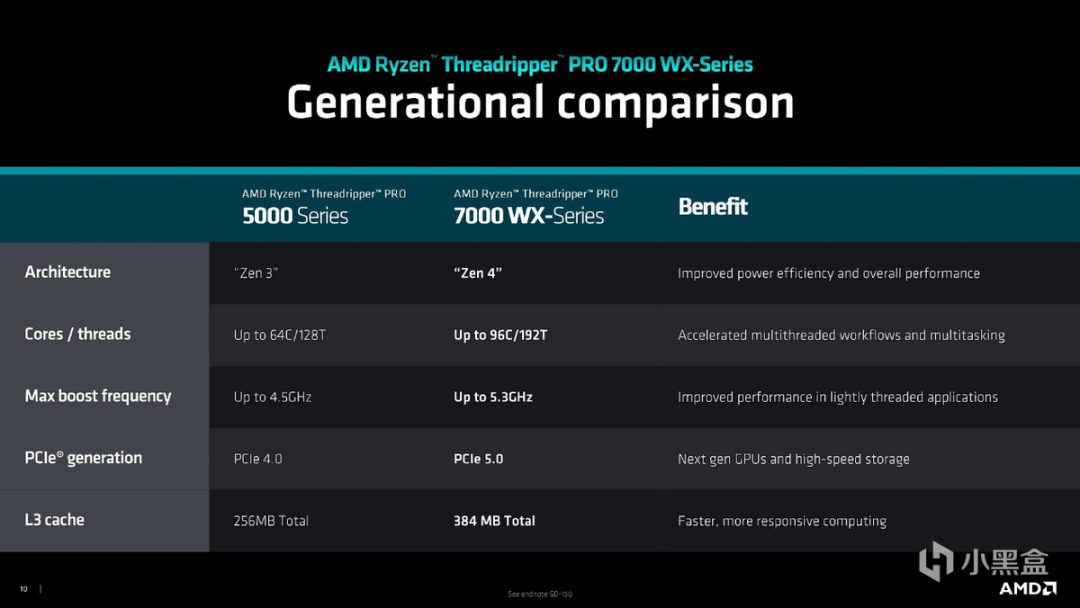 AMD Ryzen™ Threadripper™ PRO 7000 WX-Series
Generational comparison

| | AMD Ryzen™ Threadripper™ PRO 5000 Series | AMD Ryzen™ Threadripper™ PRO 7000 WX-Series | Benefit |
|---|---|---|---|
| Architecture | "Zen 3" | "Zen 4" | Improved power efficiency and overall performance |
| Cores / threads | Up to 64C/128T | Up to 96C/192T | Accelerated multithreaded workflows and multitasking |
| Max boost frequency | Up to 4.5GHz | Up to 5.3GHz | Improved performance in lightly threaded applications |
| PCIe® generation | PCIe 4.0 | PCIe 5.0 | Next gen GPUs and high-speed storage |
| L3 cache | 256MB Total | 384 MB Total | Faster, more responsive computing |

10 |

See endnote GD-150

小黑盒

AMD